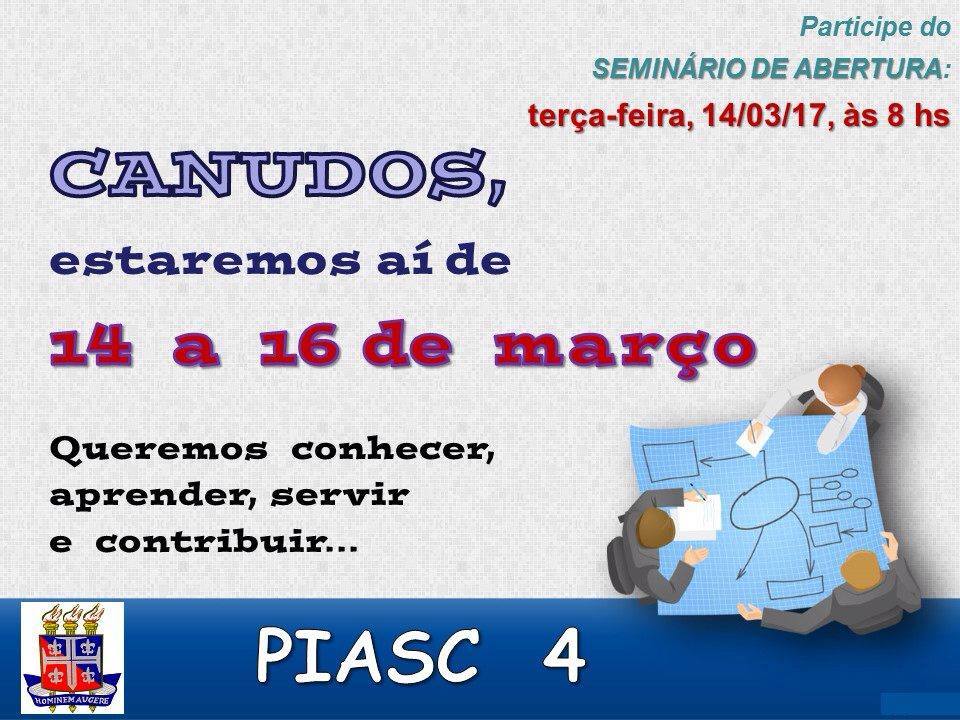 Participe do
SEMINÁRIO DE ABERTURA:
terça-feira, 14/03/17, às 8 hs

CANUDOS,
estaremos aí de
14 a 16 de março

Queremos conhecer, aprender, servir e contribuir...

HOMINEM AUGERE

PIASC 4